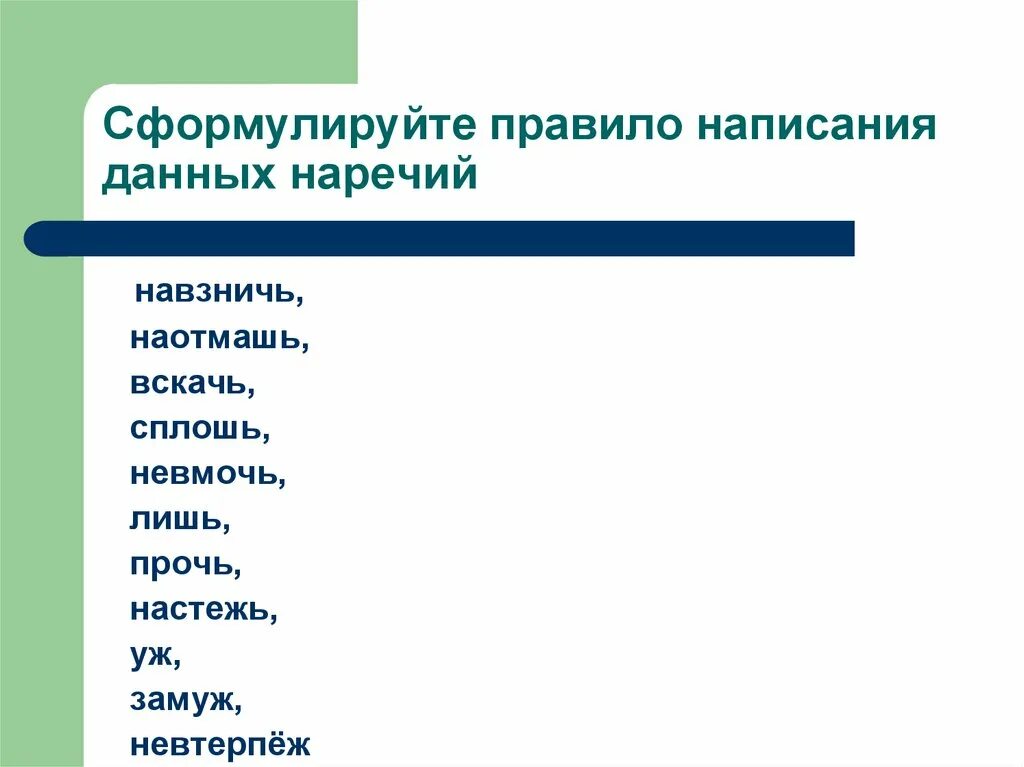 Сформулируйте правило написания данных наречий

навзничь,
наотмашь,
вскачь,
сплошь,
невмочь,
лишь,
прочь,
настежь,
уж,
замуж,
невтерпёж